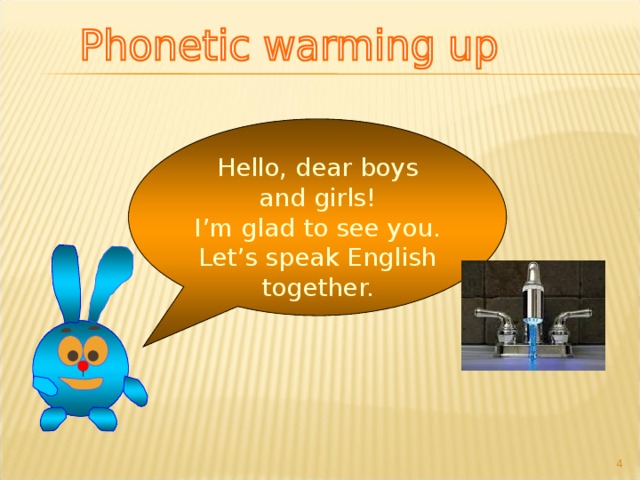 Phonetic warming up

Hello, dear boys and girls!
I’m glad to see you.
Let’s speak English together.

4